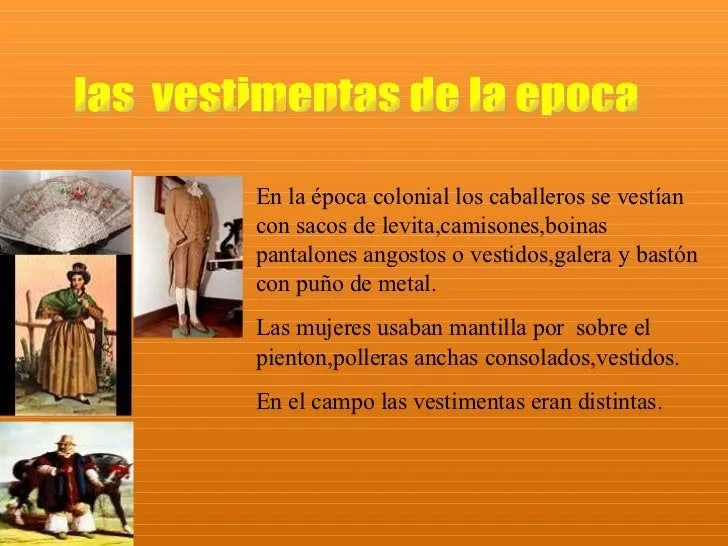 las vestimentas de la epoca

En la época colonial los caballeros se vestían con sacos de levita,camisones,boinas pantalones angostos o vestidos,galera y bastón con puño de metal.

Las mujeres usaban mantilla por sobre el pienton,polleras anchas consolados,vestidos.

En el campo las vestimentas eran distintas.